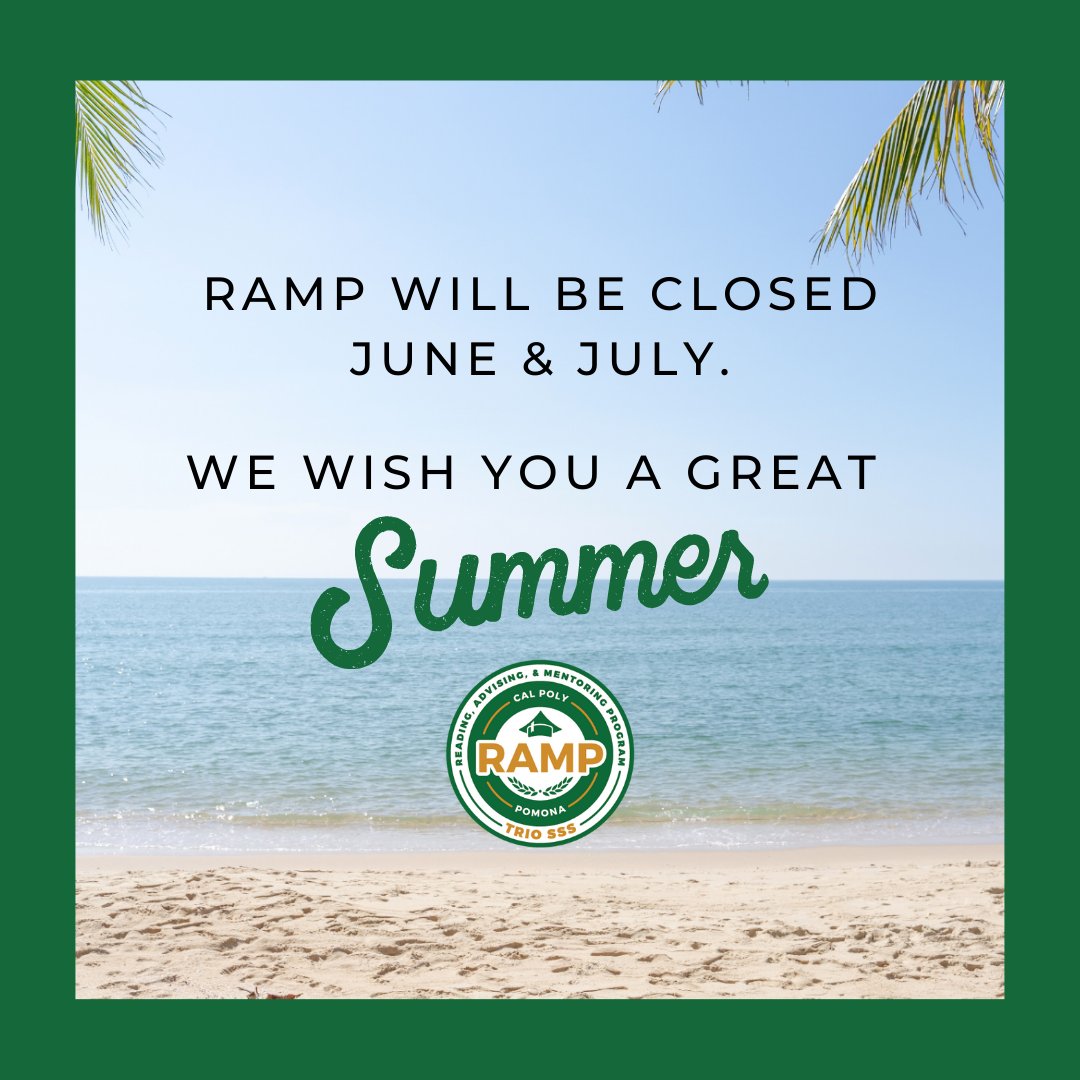 RAMP WILL BE CLOSED JUNE & JULY.

WE WISH YOU A GREAT

Summer

READING, ADVISING, & MENTORING PROGRAM
CAL POLY
RAMP
POMONA
TRIO SSS